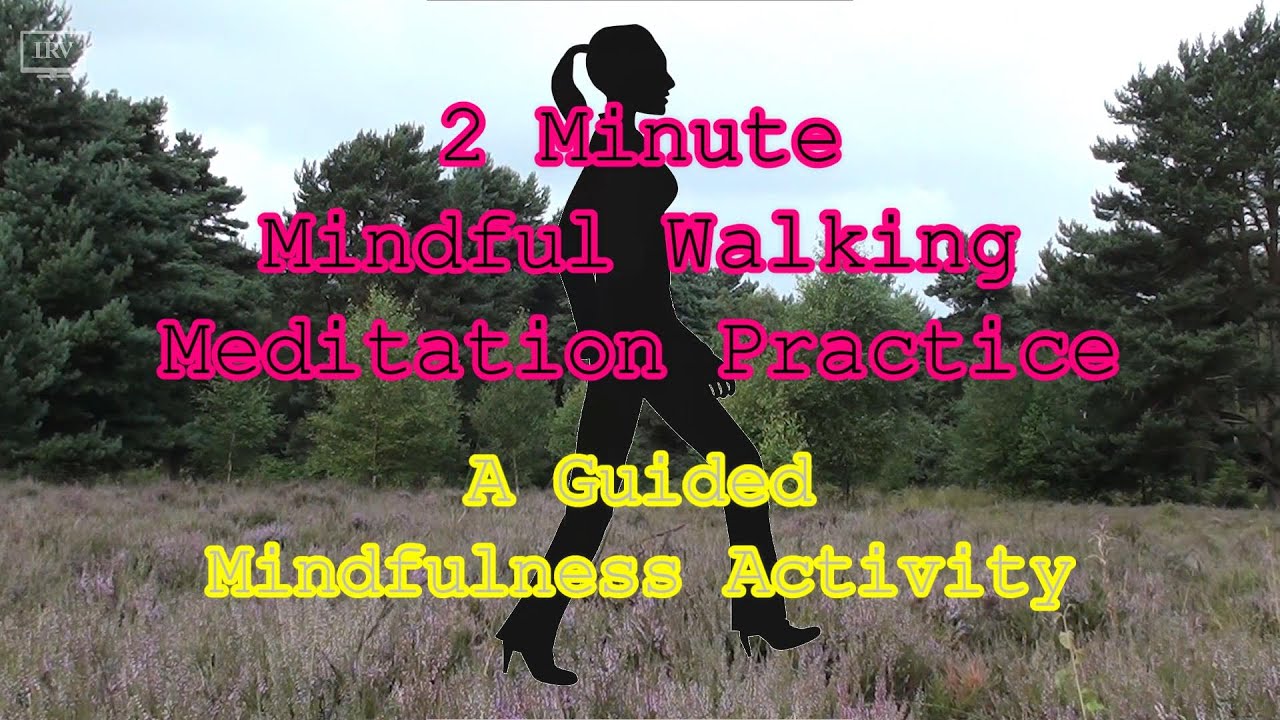 IRV

2 Minute
Mindful Walking
Meditation Practice

A Guided
Mindfulness Activity